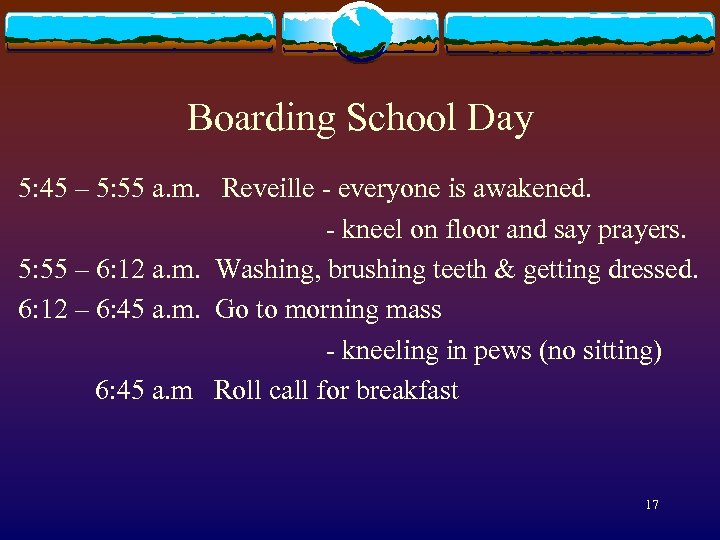 Boarding School Day

5:45 – 5:55 a.m. Reveille - everyone is awakened.

- kneel on floor and say prayers.

5:55 – 6:12 a.m. Washing, brushing teeth & getting dressed.

6:12 – 6:45 a.m. Go to morning mass

- kneeling in pews (no sitting)

6:45 a.m Roll call for breakfast

17